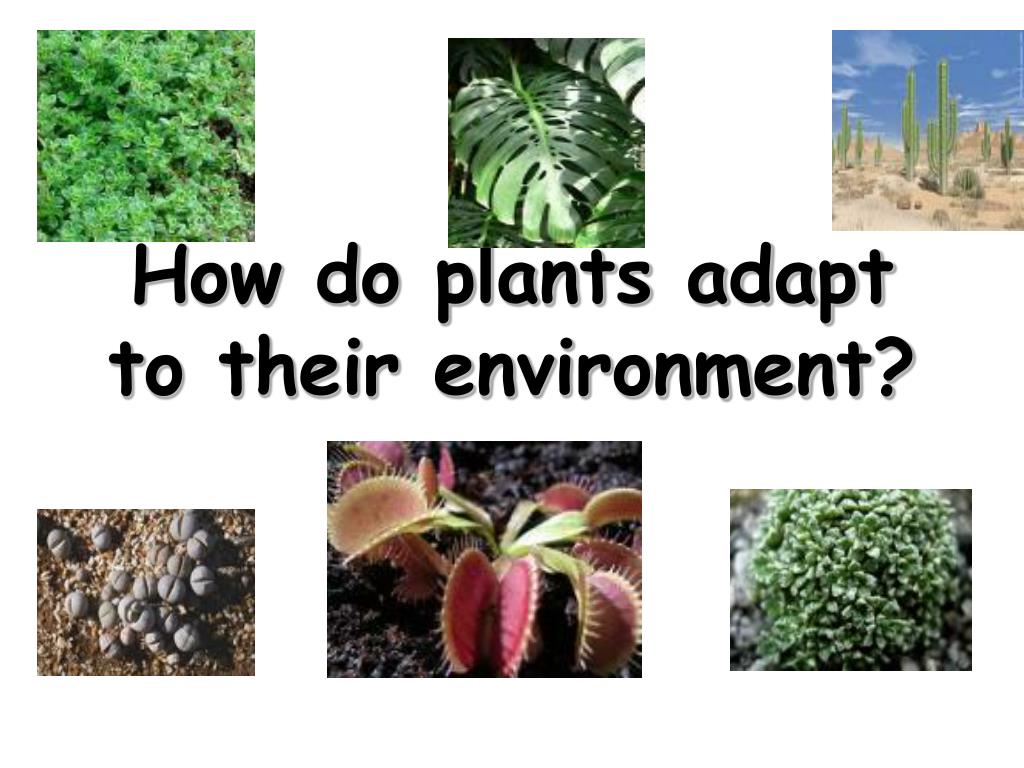 How do plants adapt to their environment?